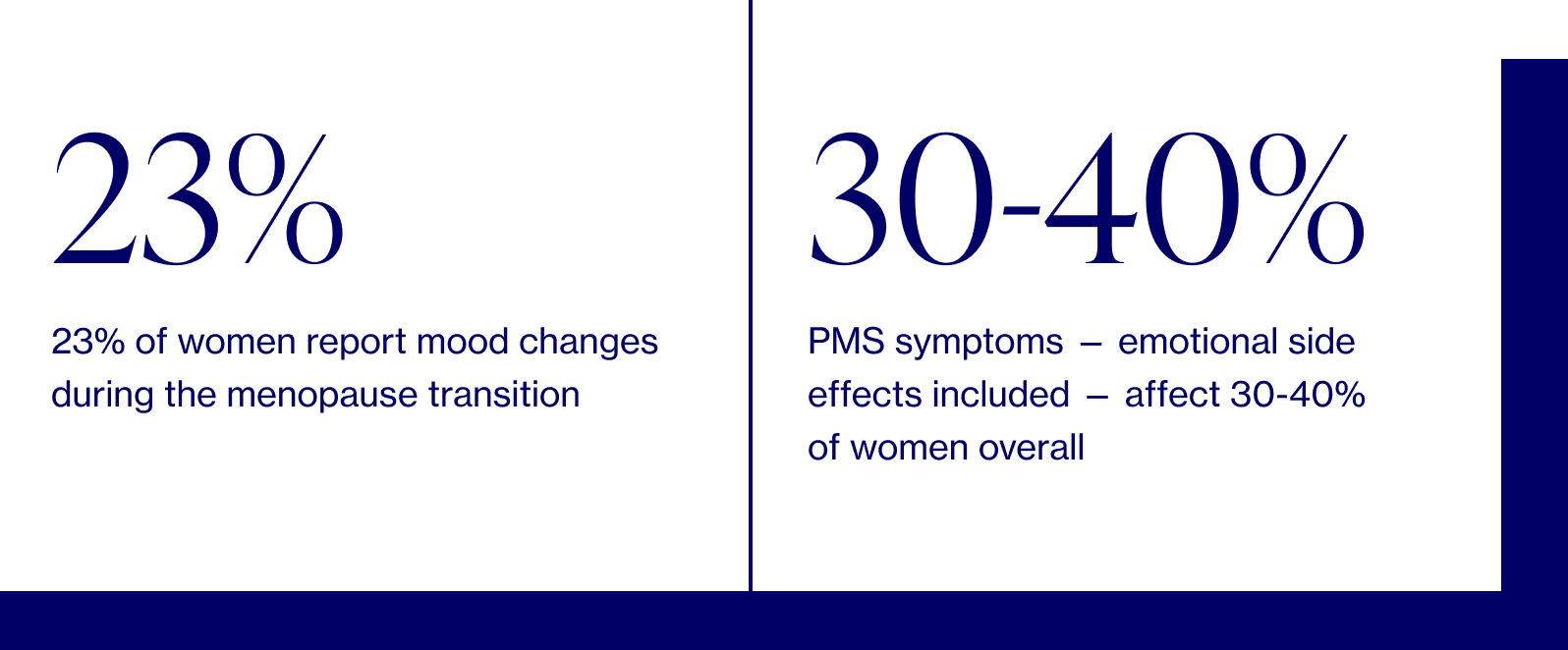 23%

23% of women report mood changes during the menopause transition

30-40%

PMS symptoms – emotional side effects included – affect 30-40% of women overall